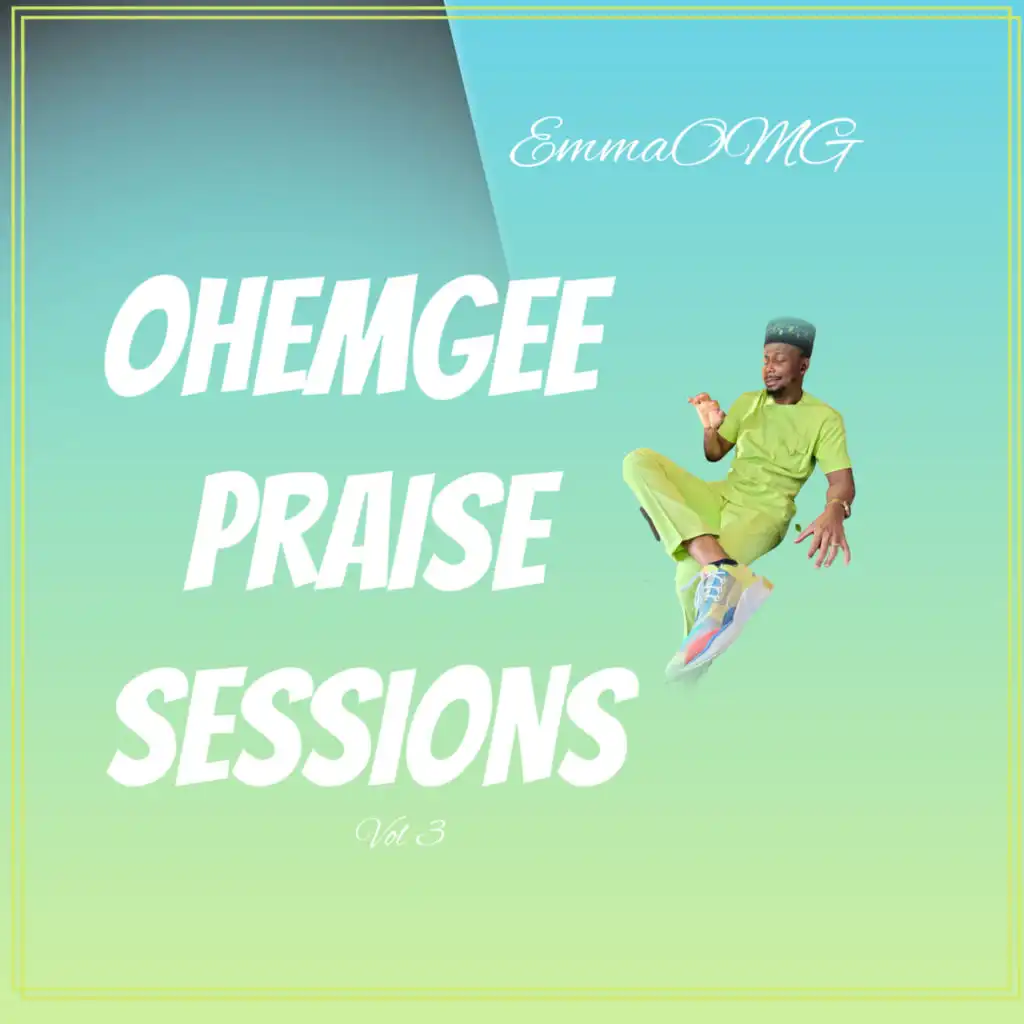 EmmaOMG

OHEMGEE PRAISE SESSIONS

Vol 3